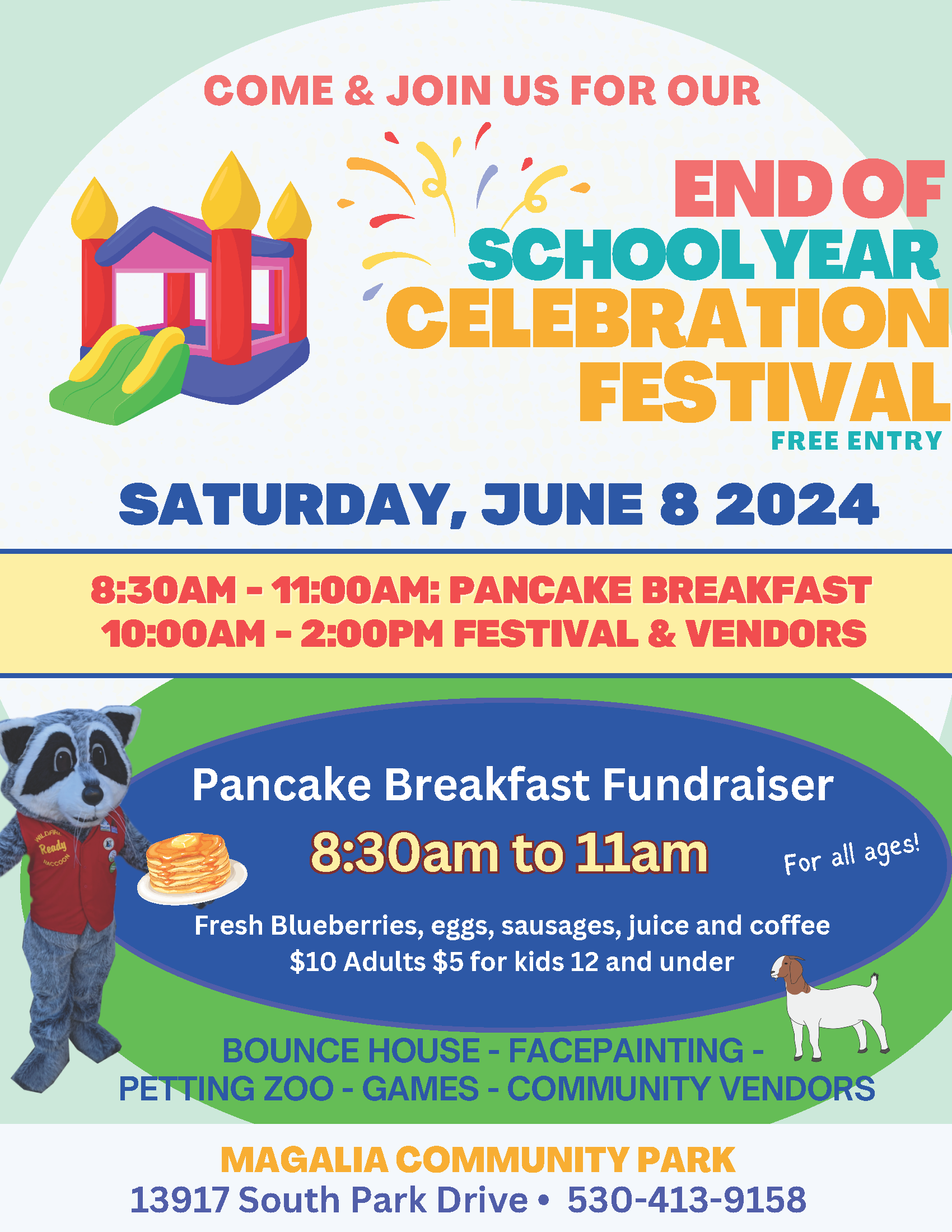 COME & JOIN US FOR OUR

END OF SCHOOL YEAR CELEBRATION FESTIVAL

FREE ENTRY

SATURDAY, JUNE 8 2024

8:30AM - 11:00AM: PANCAKE BREAKFAST
10:00AM - 2:00PM FESTIVAL & VENDORS

WILDFIRE Ready RACCOON

Pancake Breakfast Fundraiser

8:30am to 11am

For all ages!

Fresh Blueberries, eggs, sausages, juice and coffee
$10 Adults $5 for kids 12 and under

BOUNCE HOUSE - FACEPAINTING - PETTING ZOO - GAMES - COMMUNITY VENDORS

MAGALIA COMMUNITY PARK
13917 South Park Drive • 530-413-9158